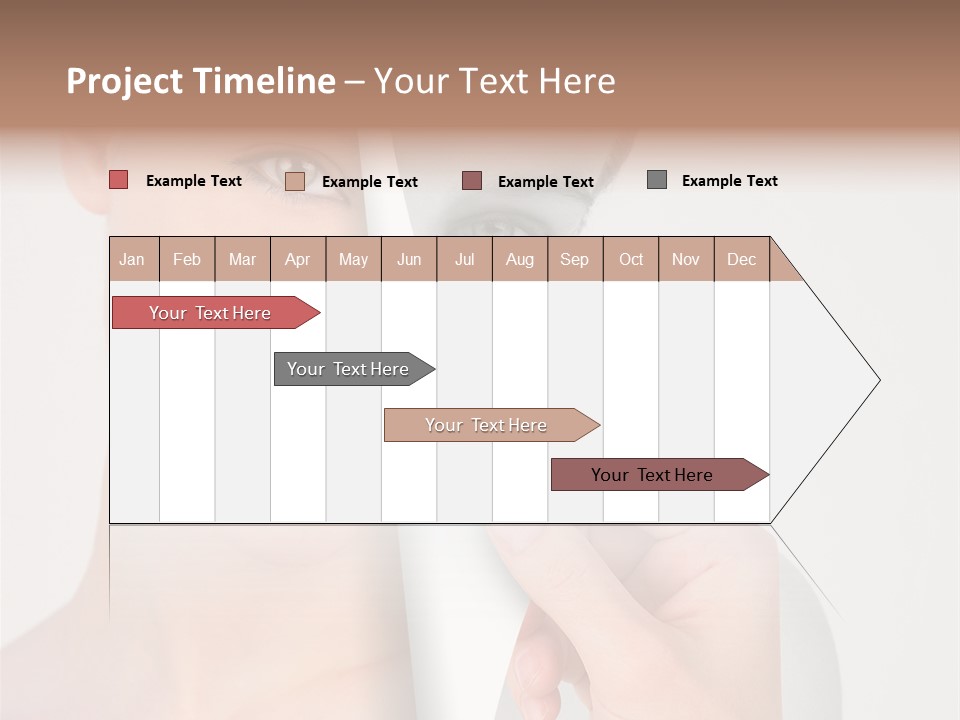 Project Timeline – Your Text Here

Example Text
Example Text
Example Text
Example Text

| Jan | Feb | Mar | Apr | May | Jun | Jul | Aug | Sep | Oct | Nov | Dec |
|---|---|---|---|---|---|---|---|---|---|---|---|

Your Text Here
Your Text Here
Your Text Here
Your Text Here